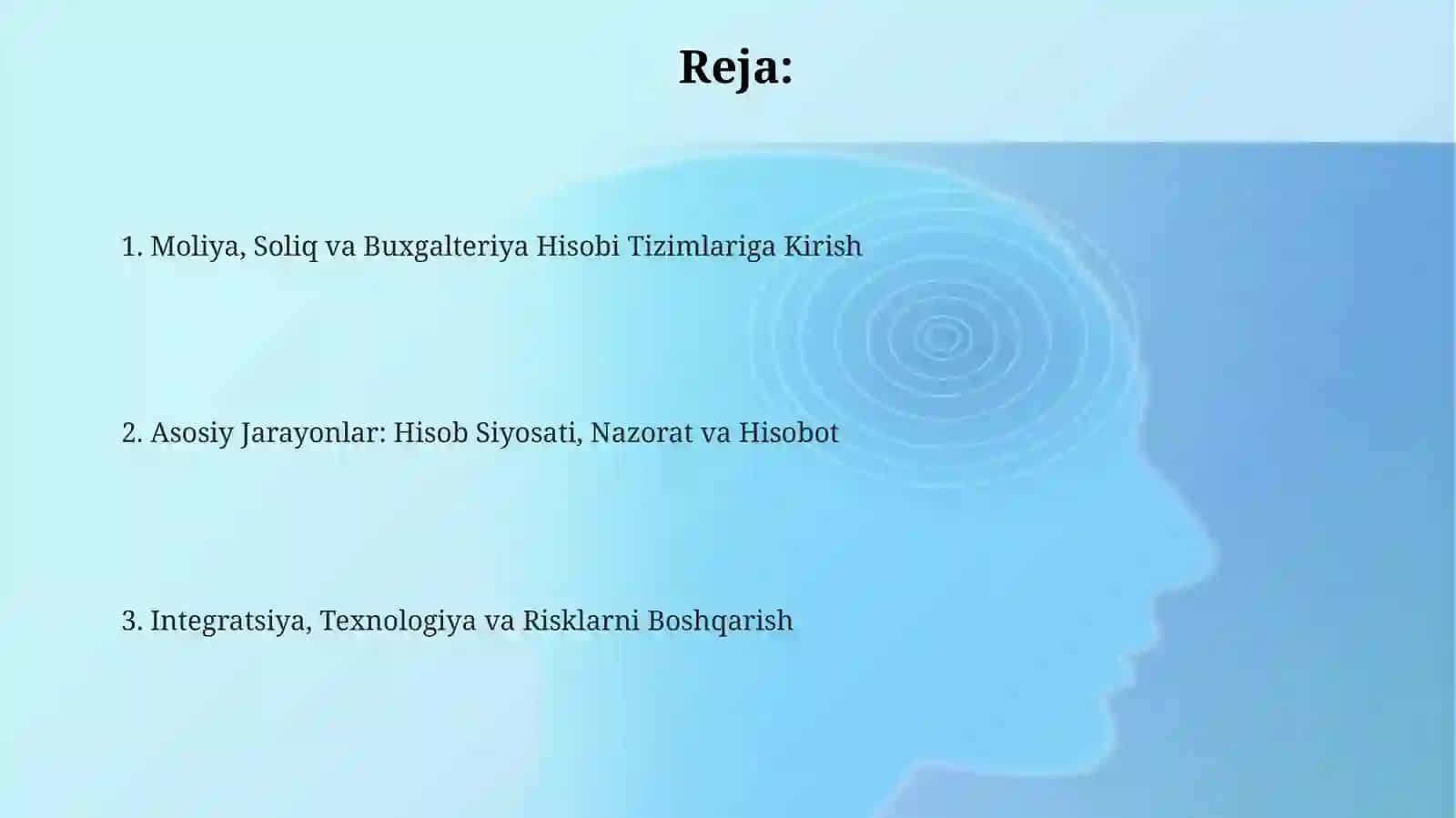 Reja:

1. Moliya, Soliq va Buxgalteriya Hisobi Tizimlariga Kirish

2. Asosiy Jarayonlar: Hisob Siyosati, Nazorat va Hisobot

3. Integratsiya, Texnologiya va Risklarni Boshqarish